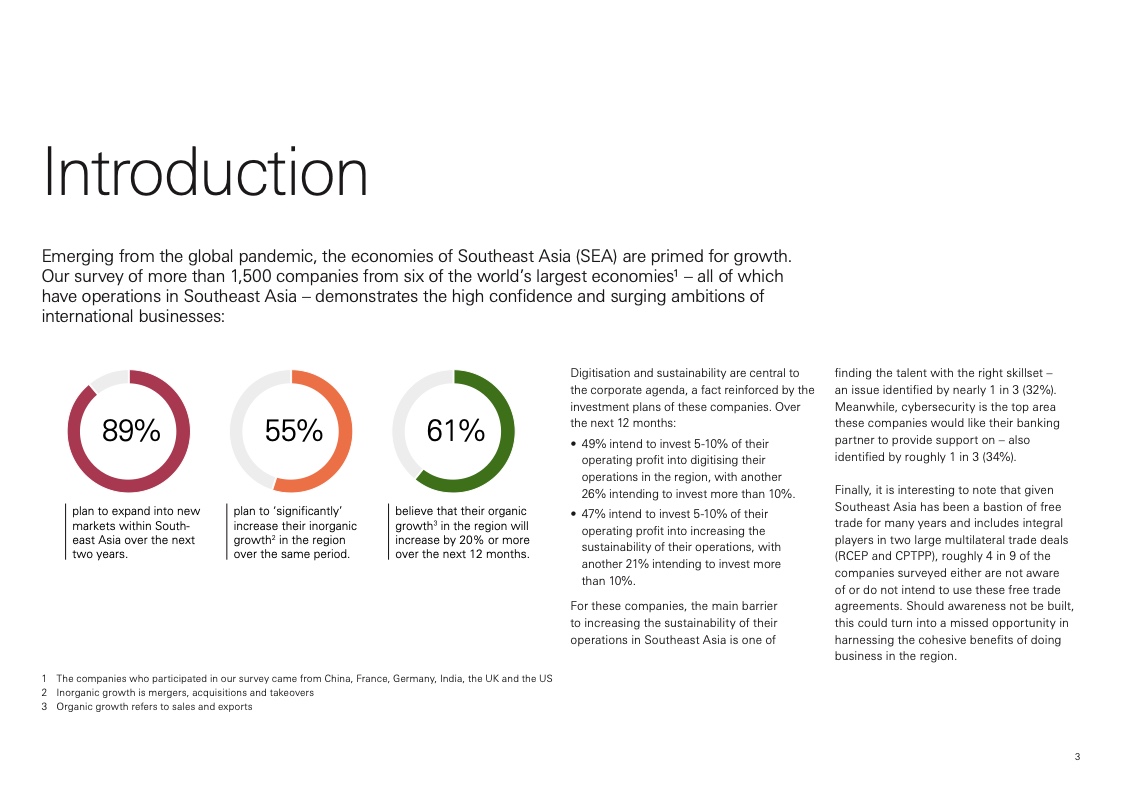 Introduction

Emerging from the global pandemic, the economies of Southeast Asia (SEA) are primed for growth. Our survey of more than 1,500 companies from six of the world's largest economies$^1$ – all of which have operations in Southeast Asia – demonstrates the high confidence and surging ambitions of international businesses:

89%

plan to expand into new markets within Southeast Asia over the next two years.

55%

plan to 'significantly' increase their inorganic growth$^2$ in the region over the same period.

61%

believe that their organic growth$^3$ in the region will increase by 20% or more over the next 12 months.

Digitisation and sustainability are central to the corporate agenda, a fact reinforced by the investment plans of these companies. Over the next 12 months:

• 49% intend to invest 5-10% of their operating profit into digitising their operations in the region, with another 26% intending to invest more than 10%.
• 47% intend to invest 5-10% of their operating profit into increasing the sustainability of their operations, with another 21% intending to invest more than 10%.

For these companies, the main barrier to increasing the sustainability of their operations in Southeast Asia is one of finding the talent with the right skillset – an issue identified by nearly 1 in 3 (32%). Meanwhile, cybersecurity is the top area these companies would like their banking partner to provide support on – also identified by roughly 1 in 3 (34%).

Finally, it is interesting to note that given Southeast Asia has been a bastion of free trade for many years and includes integral players in two large multilateral trade deals (RCEP and CPTPP), roughly 4 in 9 of the companies surveyed either are not aware of or do not intend to use these free trade agreements. Should awareness not be built, this could turn into a missed opportunity in harnessing the cohesive benefits of doing business in the region.

1 The companies who participated in our survey came from China, France, Germany, India, the UK and the US
2 Inorganic growth is mergers, acquisitions and takeovers
3 Organic growth refers to sales and exports

3